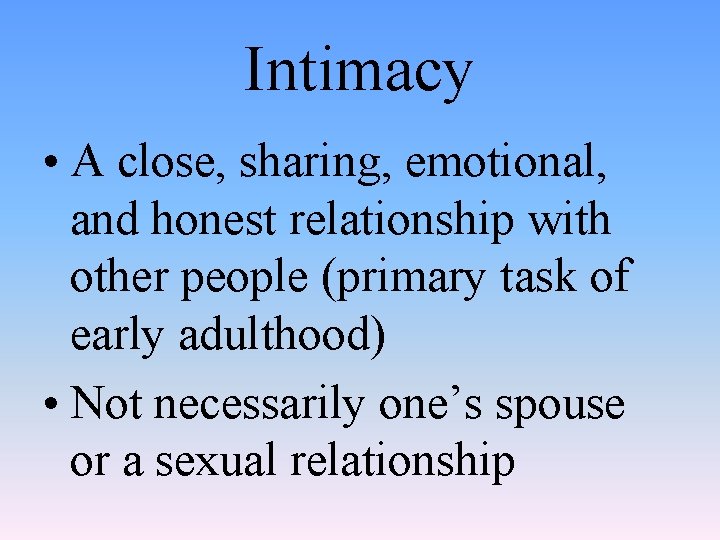 Intimacy

• A close, sharing, emotional, and honest relationship with other people (primary task of early adulthood)

• Not necessarily one’s spouse or a sexual relationship